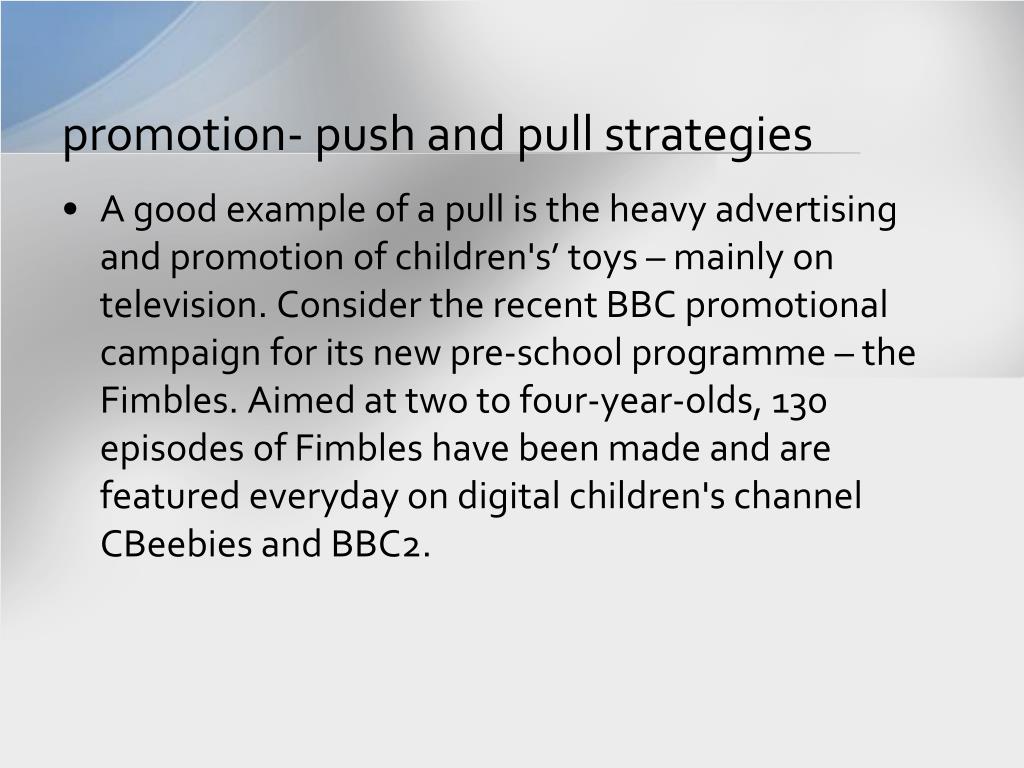 promotion- push and pull strategies

• A good example of a pull is the heavy advertising and promotion of children's’ toys – mainly on television. Consider the recent BBC promotional campaign for its new pre-school programme – the Fimbles. Aimed at two to four-year-olds, 130 episodes of Fimbles have been made and are featured everyday on digital children's channel CBeebies and BBC2.